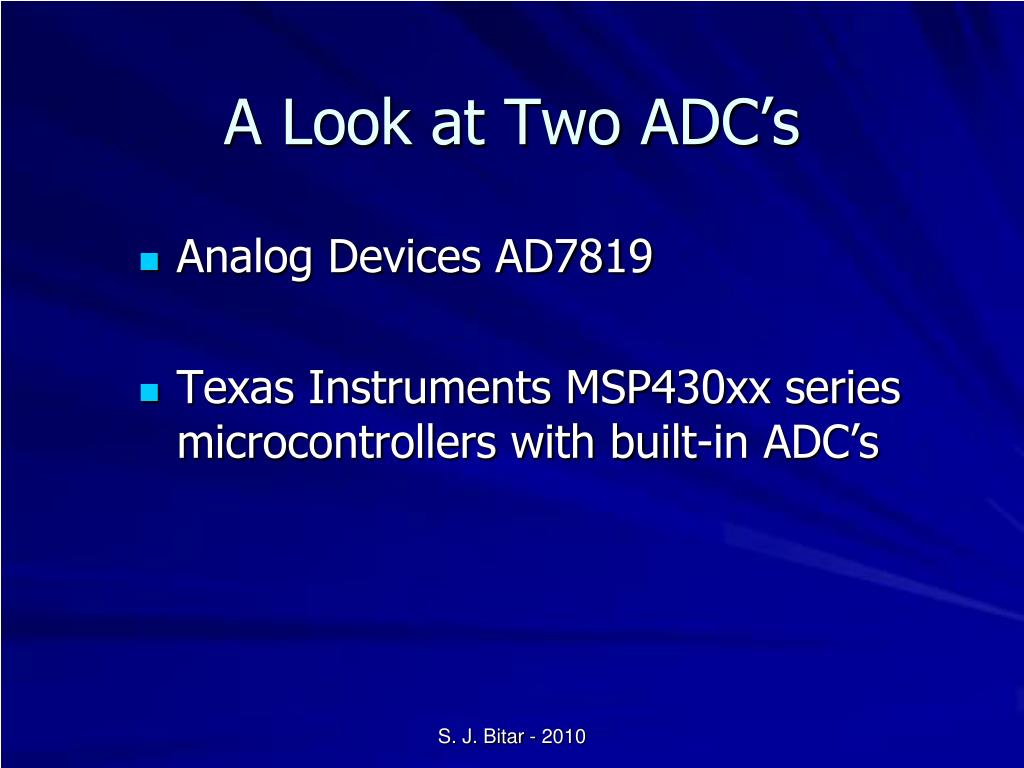 A Look at Two ADC’s

- Analog Devices AD7819

- Texas Instruments MSP430xx series microcontrollers with built-in ADC’s

S. J. Bitar - 2010